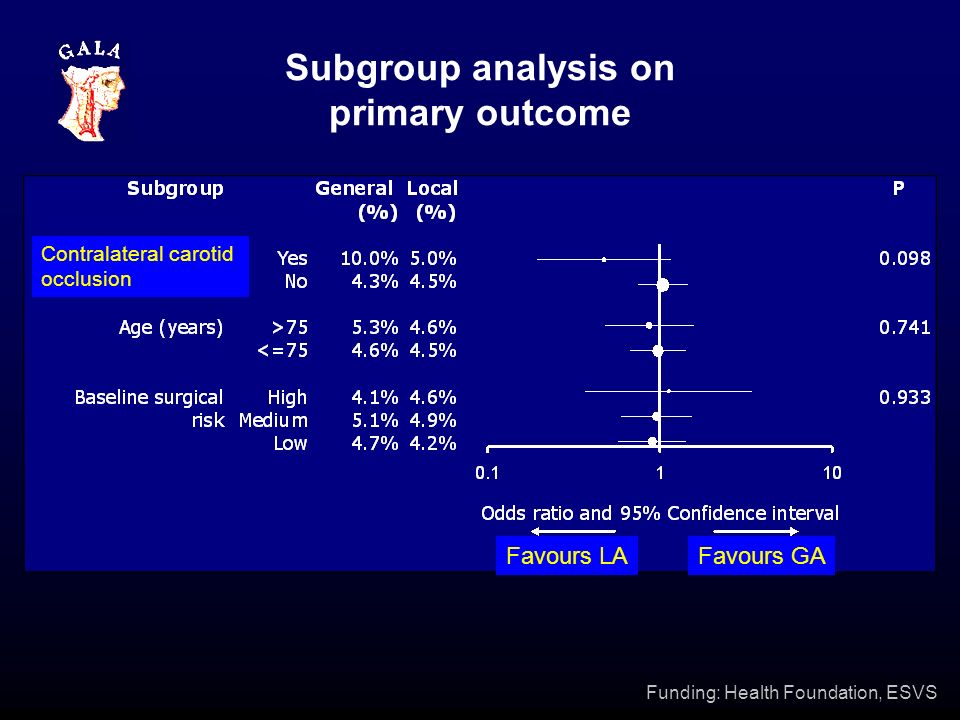 GALA

Subgroup analysis on primary outcome

| Subgroup | | General (%) | Local (%) | P |
|---|---|---|---|---|
| Contralateral carotid occlusion | Yes | 10.0% | 5.0% | 0.098 |
| | No | 4.3% | 4.5% | |
| Age (years) | >75 | 5.3% | 4.6% | 0.741 |
| | <=75 | 4.6% | 4.5% | |
| Baseline surgical risk | High | 4.1% | 4.6% | 0.933 |
| | Medium | 5.1% | 4.9% | |
| | Low | 4.7% | 4.2% | |

0.1 1 10

Odds ratio and 95% Confidence interval

Favours LA Favours GA

Funding: Health Foundation, ESVS